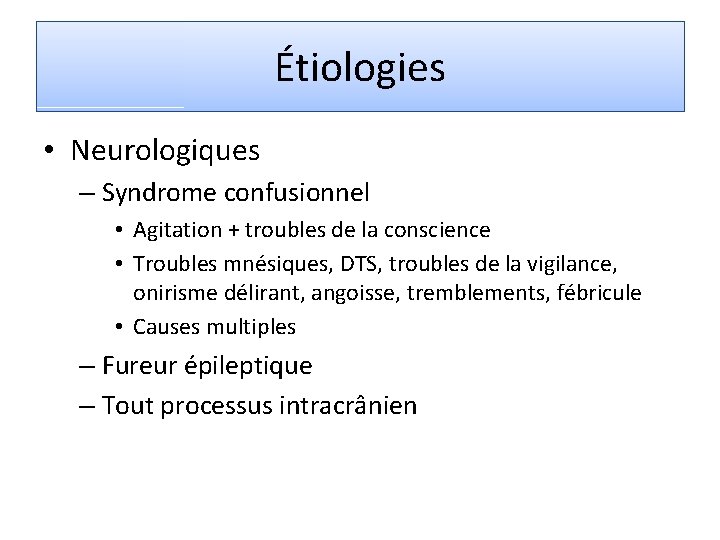 Étiologies

• Neurologiques
– Syndrome confusionnel
• Agitation + troubles de la conscience
• Troubles mnésiques, DTS, troubles de la vigilance, onirisme délirant, angoisse, tremblements, fébricule
• Causes multiples
– Fureur épileptique
– Tout processus intracrânien